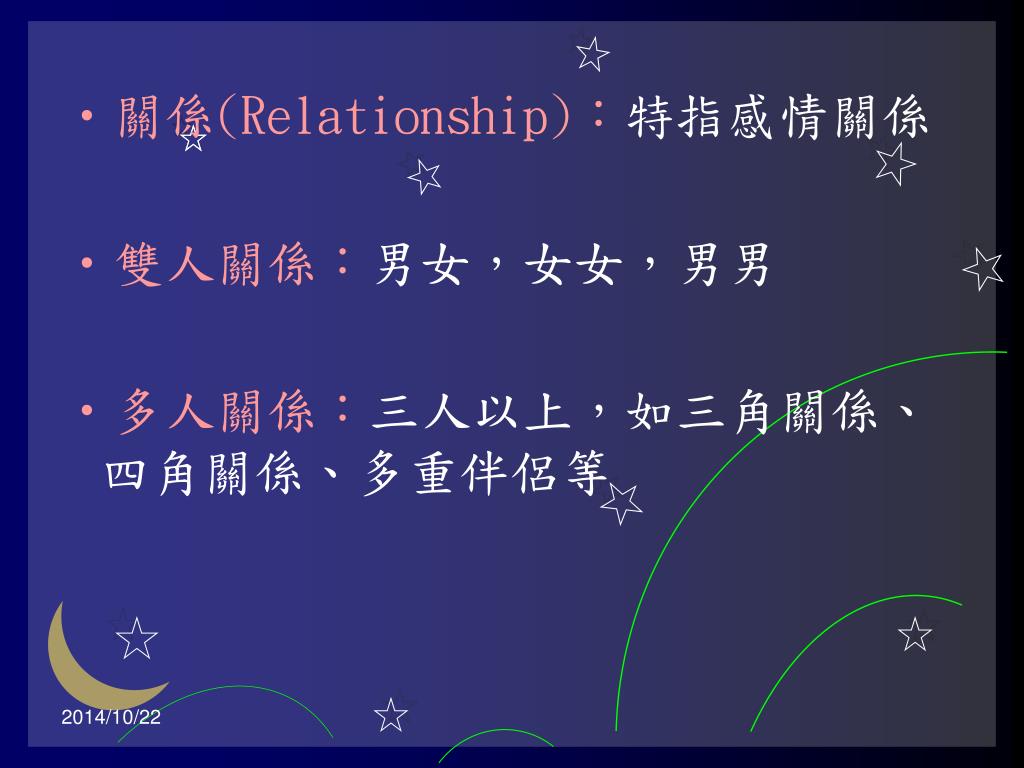 • 關係(Relationship)：特指感情關係

• 雙人關係：男女，女女，男男

• 多人關係：三人以上，如三角關係、四角關係、多重伴侶等

2014/10/22